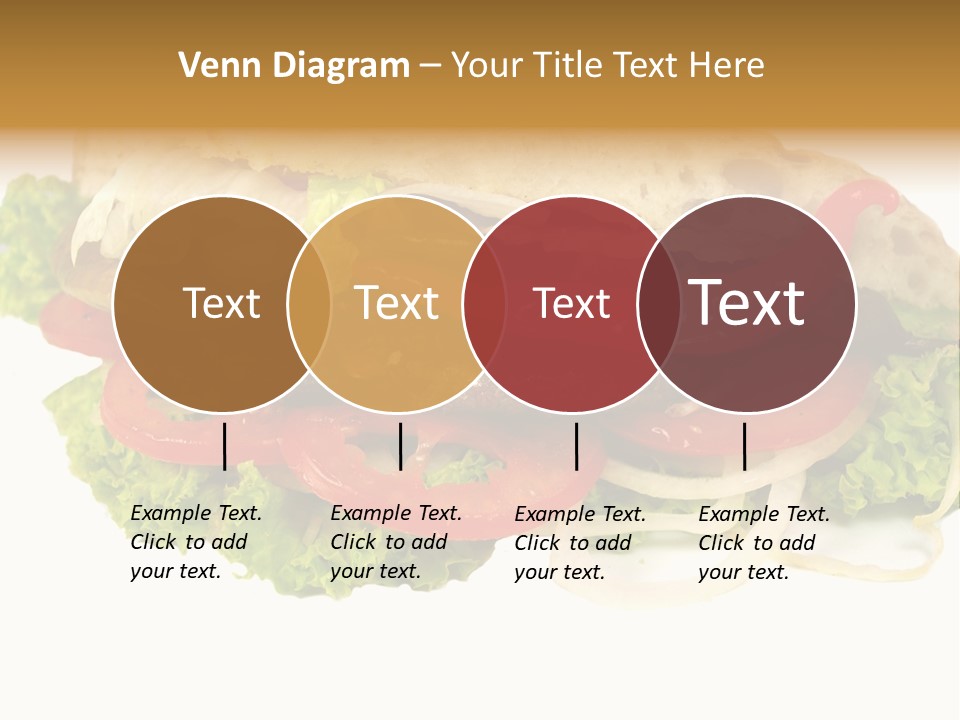 Venn Diagram – Your Title Text Here

Text

Text

Text

Text

Example Text. Click to add your text.

Example Text. Click to add your text.

Example Text. Click to add your text.

Example Text. Click to add your text.